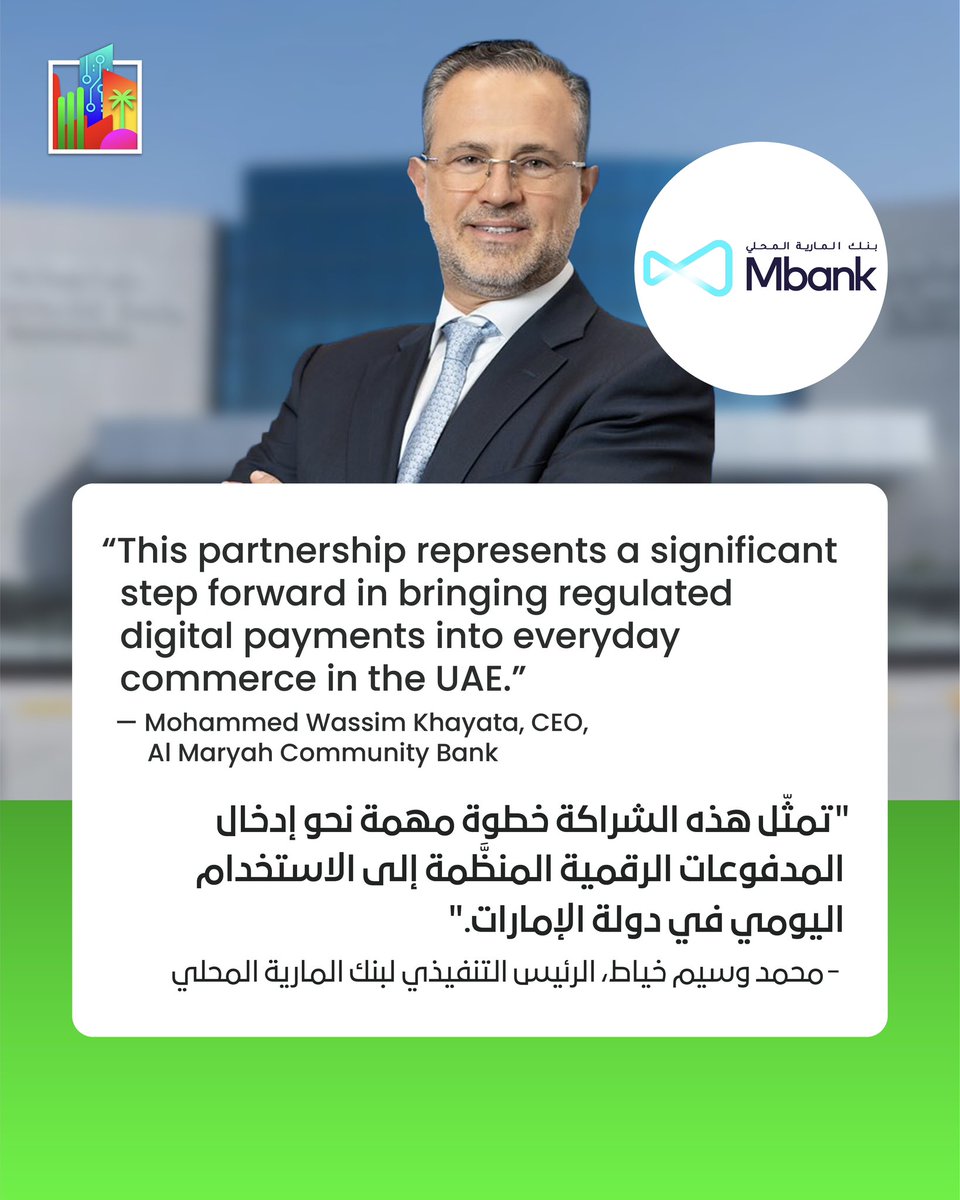 بنك المارية المحلي
Mbank

“This partnership represents a significant step forward in bringing regulated digital payments into everyday commerce in the UAE.”
— Mohammed Wassim Khayata, CEO, Al Maryah Community Bank

"تمثّل هذه الشراكة خطوة مهمة نحو إدخال المدفوعات الرقمية المنظَّمة إلى الاستخدام اليومي في دولة الإمارات."
- محمد وسيم خياط، الرئيس التنفيذي لبنك المارية المحلي